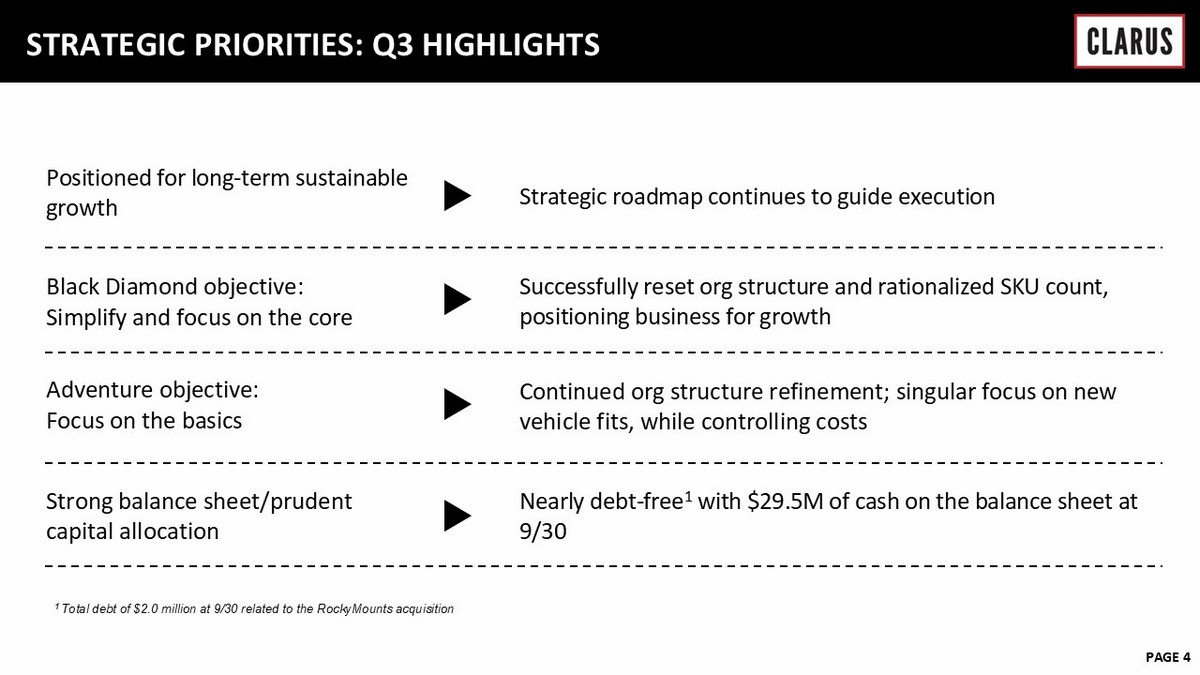 STRATEGIC PRIORITIES: Q3 HIGHLIGHTS

CLARUS

Positioned for long-term sustainable growth

Strategic roadmap continues to guide execution

Black Diamond objective:
Simplify and focus on the core

Successfully reset org structure and rationalized SKU count, positioning business for growth

Adventure objective:
Focus on the basics

Continued org structure refinement; singular focus on new vehicle fits, while controlling costs

Strong balance sheet/prudent capital allocation

Nearly debt-free$^1$ with \$29.5M of cash on the balance sheet at 9/30

$^1$ Total debt of \$2.0 million at 9/30 related to the RockyMounts acquisition

PAGE 4